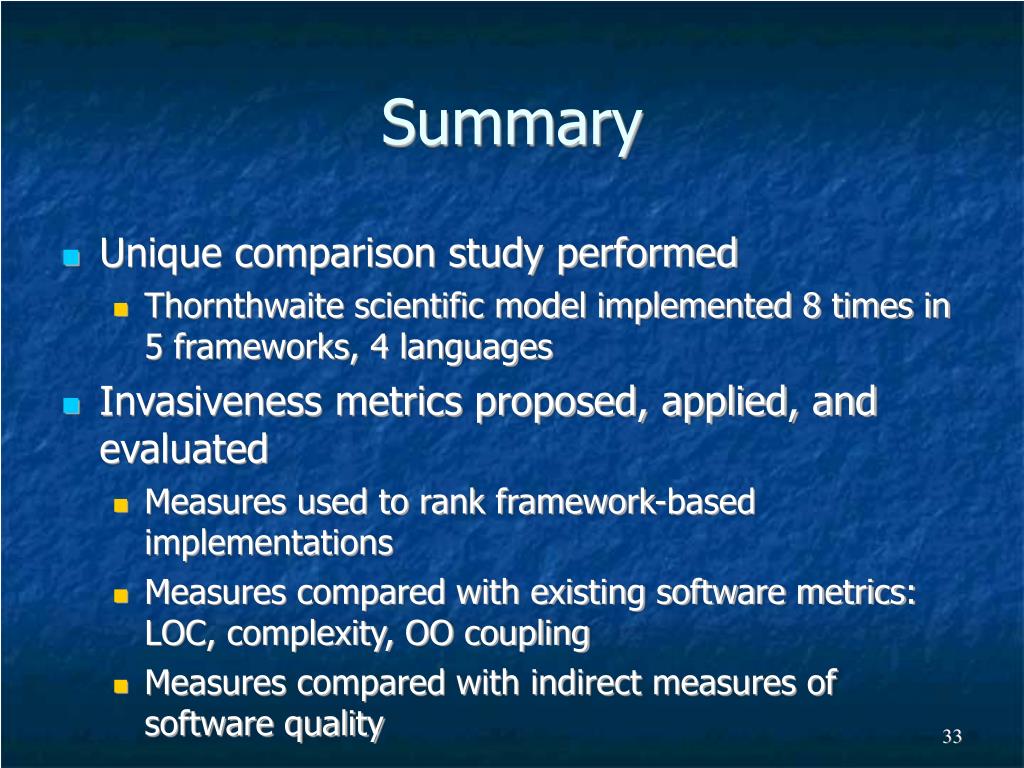 Summary

Unique comparison study performed

Thornthwaite scientific model implemented 8 times in 5 frameworks, 4 languages

Invasiveness metrics proposed, applied, and evaluated

Measures used to rank framework-based implementations

Measures compared with existing software metrics: LOC, complexity, OO coupling

Measures compared with indirect measures of software quality

33